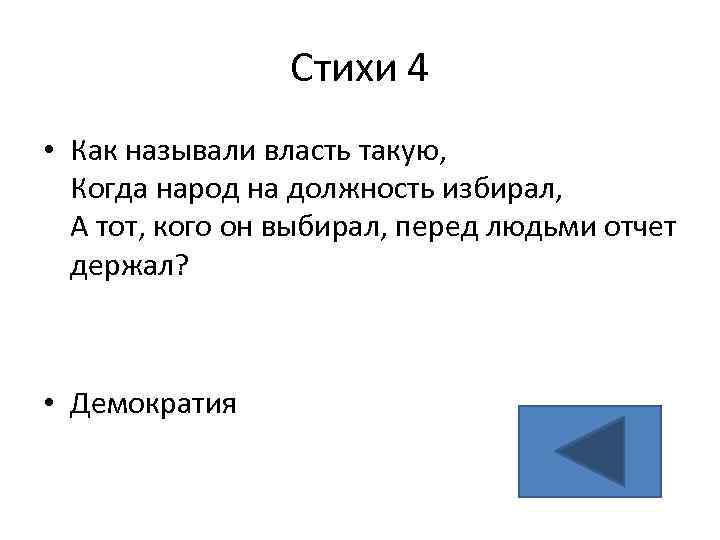 Стихи 4

• Как называли власть такую,
Когда народ на должность избирал,
А тот, кого он выбирал, перед людьми отчет держал?

• Демократия